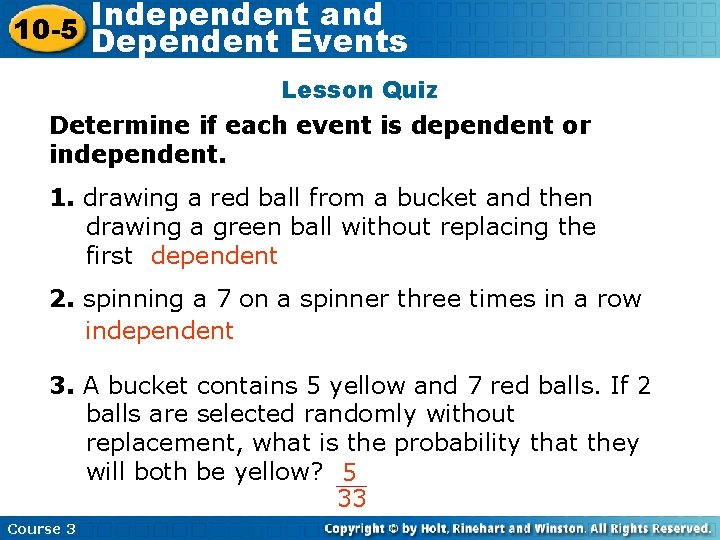 10-5 Independent and Dependent Events

Lesson Quiz

Determine if each event is dependent or independent.

1. drawing a red ball from a bucket and then drawing a green ball without replacing the first dependent

2. spinning a 7 on a spinner three times in a row independent

3. A bucket contains 5 yellow and 7 red balls. If 2 balls are selected randomly without replacement, what is the probability that they will both be yellow? $\frac{5}{33}$

Course 3

Copyright © by Holt, Rinehart and Winston. All Rights Reserved.